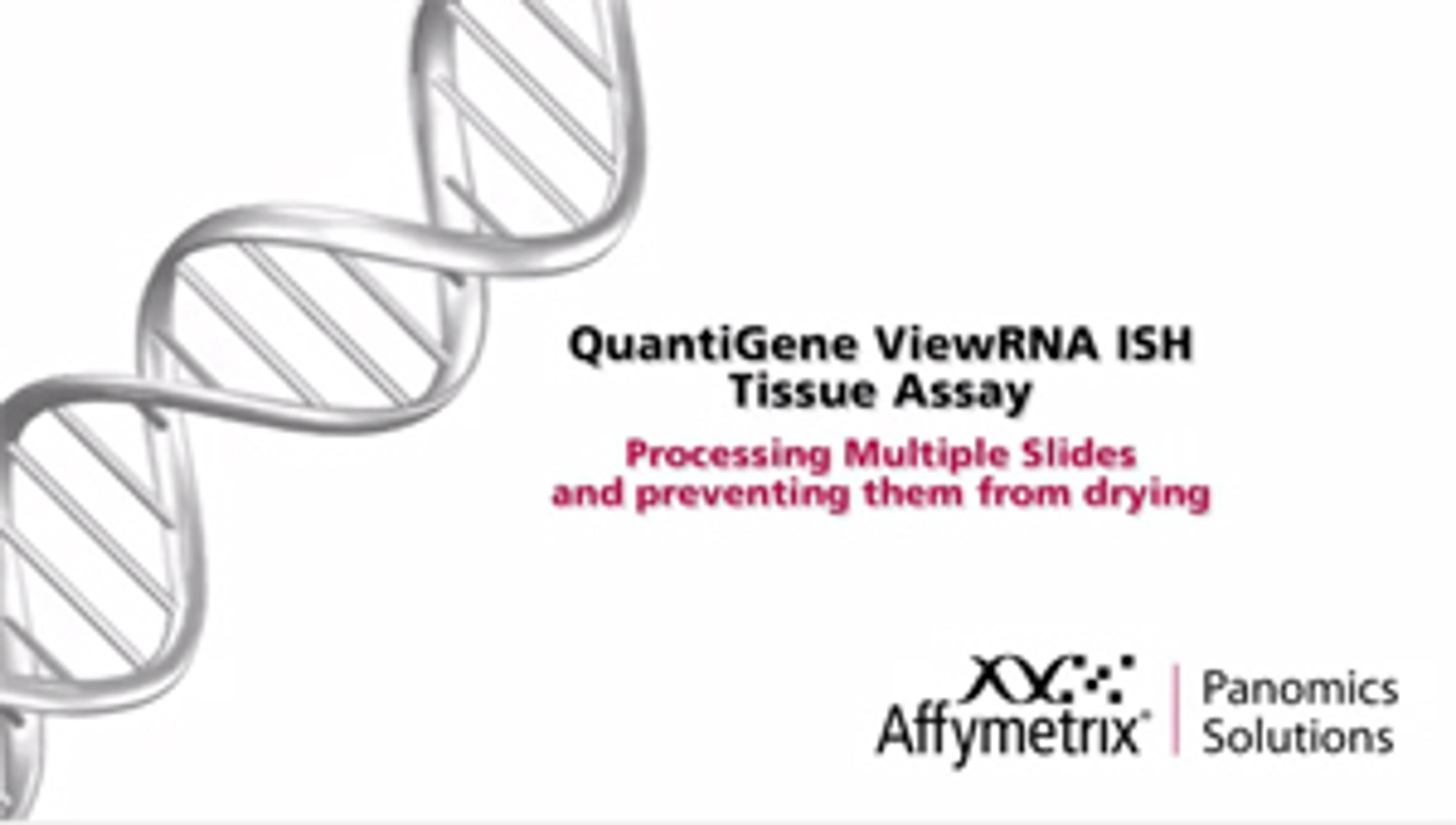 QuantiGene ViewRNA ISH Tissue Assay

Processing Multiple Slides and preventing them from drying

Affymetrix®

Panomics Solutions